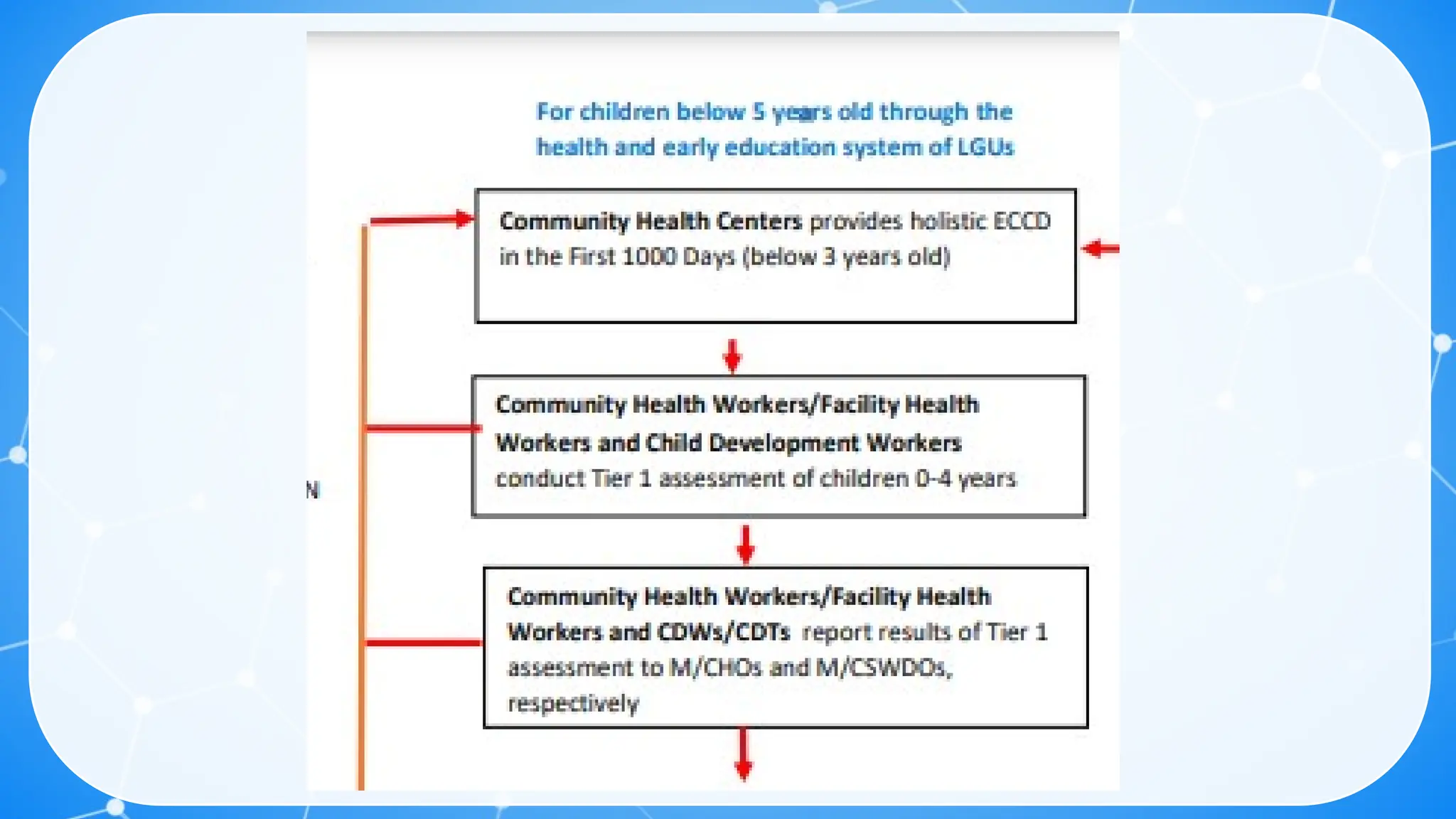 For children below 5 years old through the health and early education system of LGUs

Community Health Centers provides holistic ECCD in the First 1000 Days (below 3 years old)

Community Health Workers/Facility Health Workers and Child Development Workers conduct Tier 1 assessment of children 0-4 years

N

Community Health Workers/Facility Health Workers and CDWs/CDTs report results of Tier 1 assessment to M/CHOs and M/CSWDOs, respectively